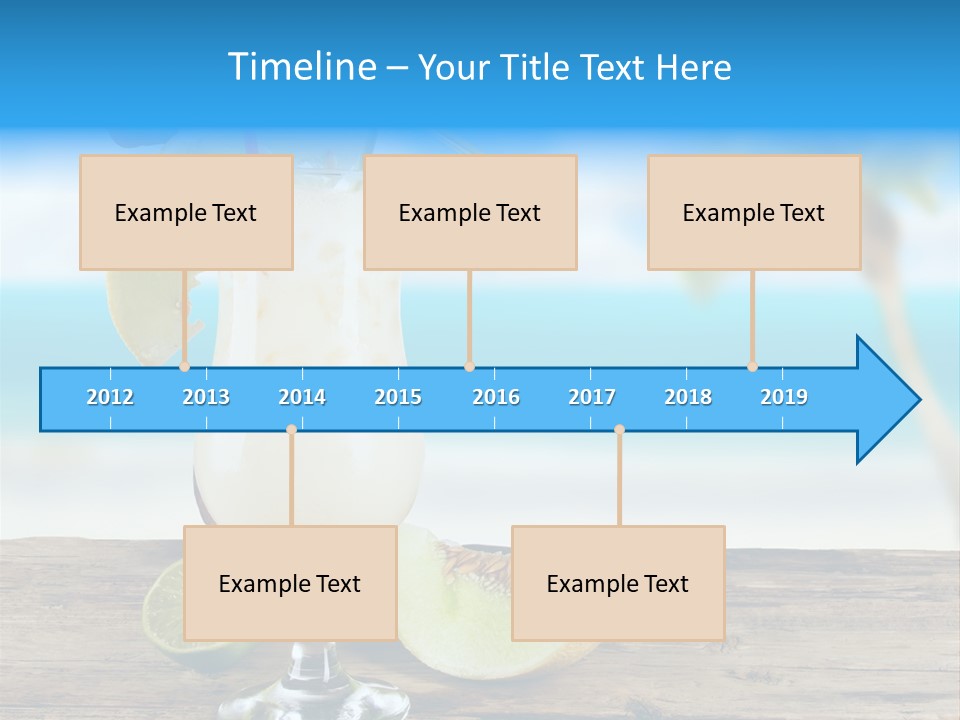 Timeline – Your Title Text Here

Example Text

Example Text

Example Text

2012 2013 2014 2015 2016 2017 2018 2019

Example Text

Example Text